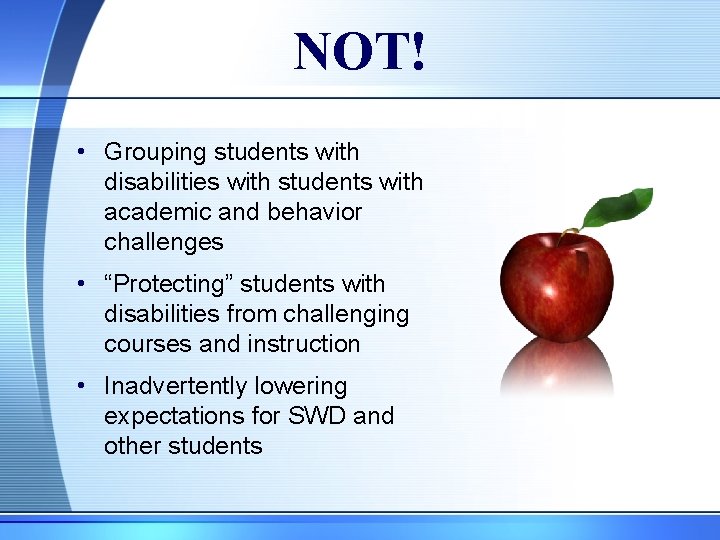 NOT!

• Grouping students with disabilities with students with academic and behavior challenges

• “Protecting” students with disabilities from challenging courses and instruction

• Inadvertently lowering expectations for SWD and other students